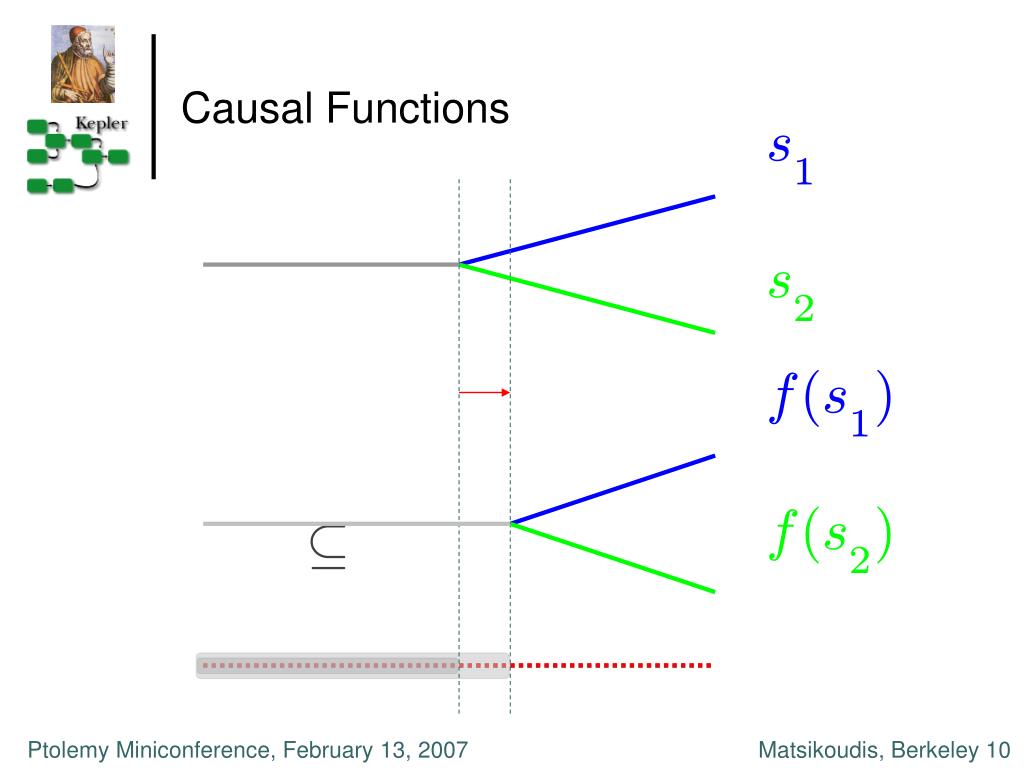 Kepler

Causal Functions

$s_1$

$s_2$

$f(s_1)$

$f(s_2)$

$\subseteq$

Ptolemy Miniconference, February 13, 2007

Matsikoudis, Berkeley 10